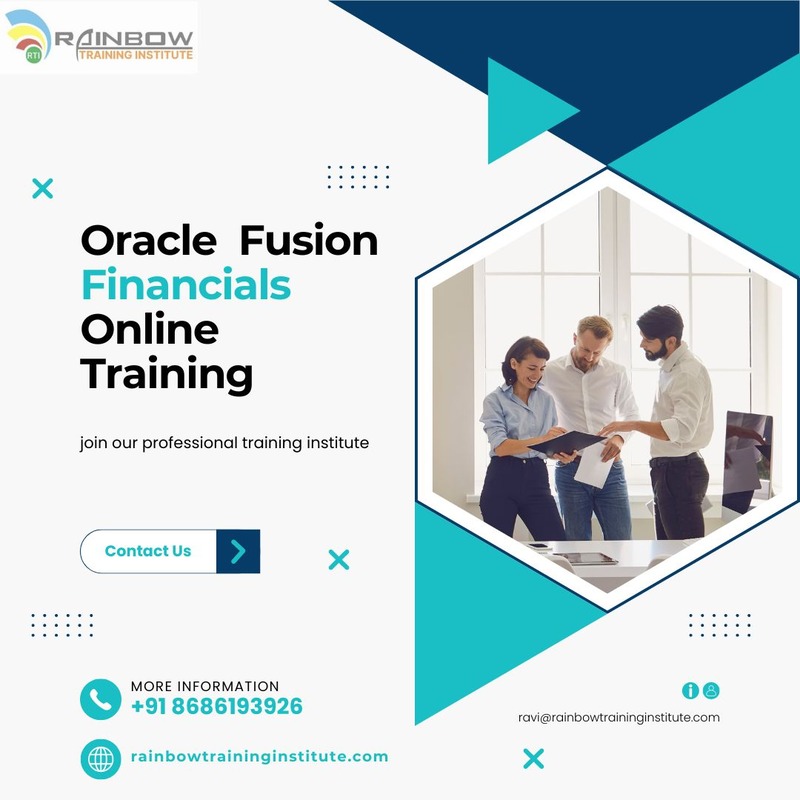 RTI RAINBOW
TRAINING INSTITUTE

Oracle Fusion Financials Online Training

join our professional training institute

Contact Us

MORE INFORMATION
+91 8686193926

rainbowtraininginstitute.com

ravi@rainbowtraininginstitute.com